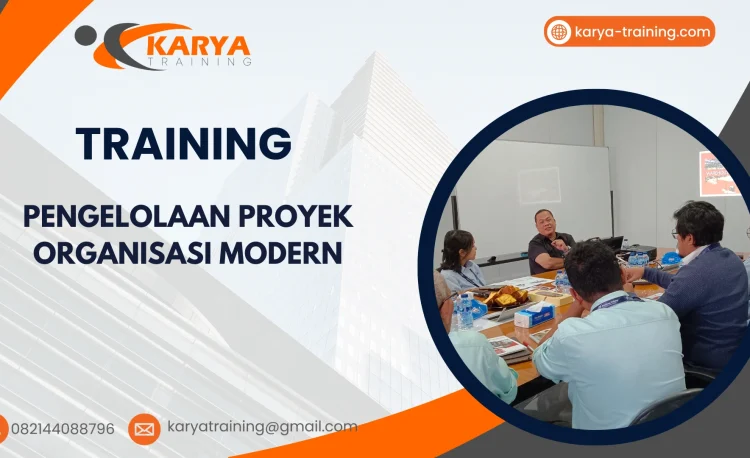 KARYA
TRAINING

karya-training.com

TRAINING

PENGELOLAAN PROYEK ORGANISASI MODERN

082144088796

karyatraining@gmail.com